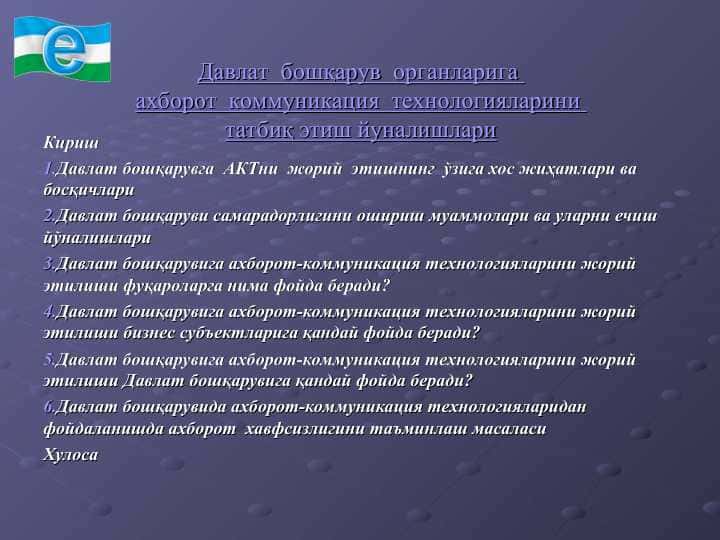 e

Давлат бошқарув органларига ахборот коммуникация технологияларини татбиқ этиш йуналишлари

Кириш

1.Давлат бошқарувга АКТни жорий этишнинг ўзига хос жиҳатлари ва босқичлари

2.Давлат бошқаруви самарадорлигини ошириш муаммолари ва уларни ечиш йўналишлари

3.Давлат бошқарувига ахборот-коммуникация технологияларини жорий этилиши фуқароларга нима фойда беради?

4.Давлат бошқарувига ахборот-коммуникация технологияларини жорий этилиши бизнес субъектларига қандай фойда беради?

5.Давлат бошқарувига ахборот-коммуникация технологияларини жорий этилиши Давлат бошқарувига қандай фойда беради?

6.Давлат бошқарувида ахборот-коммуникация технологияларидан фойдаланишда ахборот хавфсизлигини таъминлаш масаласи

Хулоса